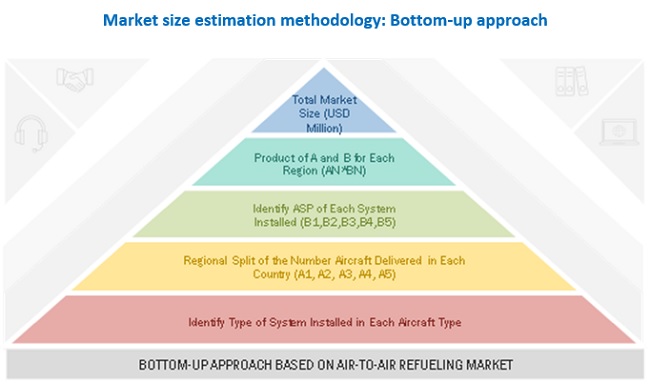 Market size estimation methodology: Bottom-up approach

Total Market Size (USD Million)

Product of A and B for Each Region (AN*BN)

Identify ASP of Each System Installed (B1,B2,B3,B4,B5)

Regional Split of the Number Aircraft Delivered in Each Country (A1, A2, A3, A4, A5)

Identify Type of System Installed in Each Aircraft Type

BOTTOM-UP APPROACH BASED ON AIR-TO-AIR REFUELING MARKET